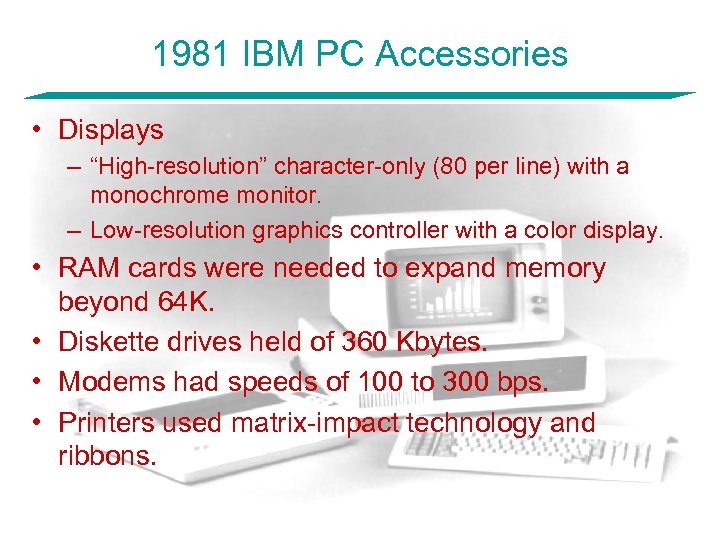 1981 IBM PC Accessories

• Displays
– “High-resolution” character-only (80 per line) with a monochrome monitor.
– Low-resolution graphics controller with a color display.
• RAM cards were needed to expand memory beyond 64K.
• Diskette drives held of 360 Kbytes.
• Modems had speeds of 100 to 300 bps.
• Printers used matrix-impact technology and ribbons.